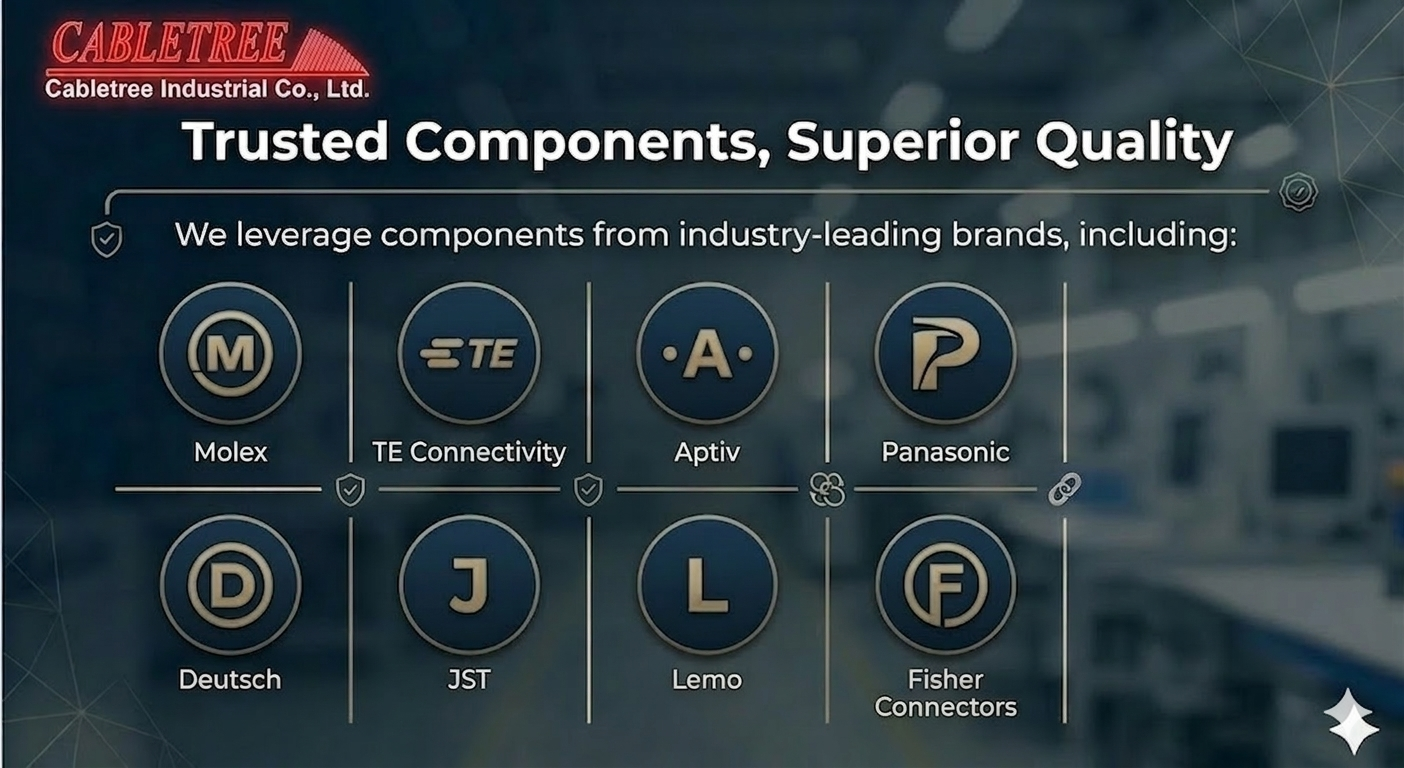 CABLETREE
Cabletree Industrial Co., Ltd.

Trusted Components, Superior Quality

We leverage components from industry-leading brands, including:

M
Molex

TE
TE Connectivity

A
Aptiv

P
Panasonic

D
Deutsch

J
JST

L
Lemo

F
Fisher Connectors